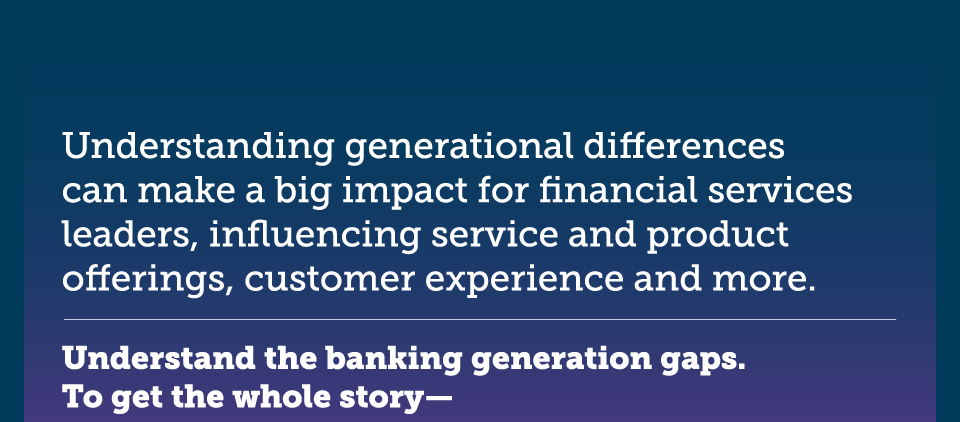 Understanding generational differences can make a big impact for financial services leaders, influencing service and product offerings, customer experience and more.

Understand the banking generation gaps. To get the whole story—